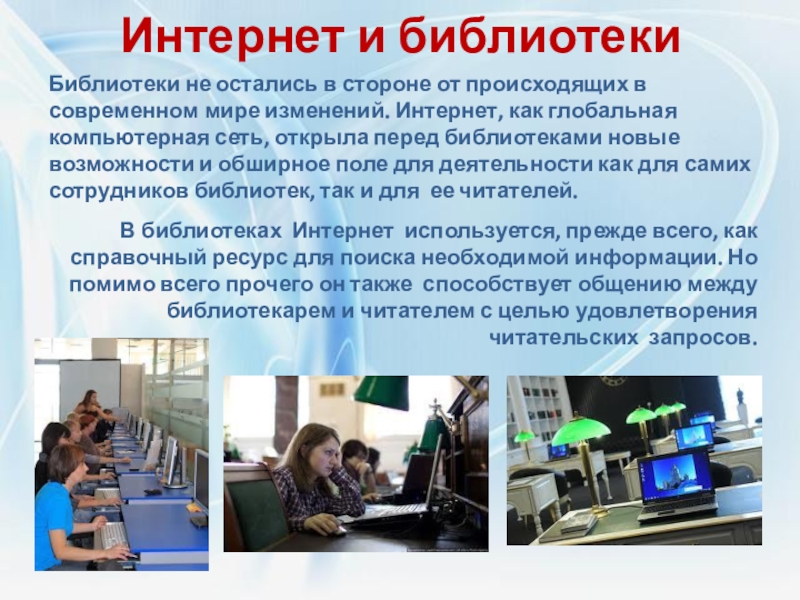 Интернет и библиотеки

Библиотеки не остались в стороне от происходящих в современном мире изменений. Интернет, как глобальная компьютерная сеть, открыла перед библиотеками новые возможности и обширное поле для деятельности как для самих сотрудников библиотек, так и для ее читателей.

В библиотеках Интернет используется, прежде всего, как справочный ресурс для поиска необходимой информации. Но помимо всего прочего он также способствует общению между библиотекарем и читателем с целью удовлетворения читательских запросов.